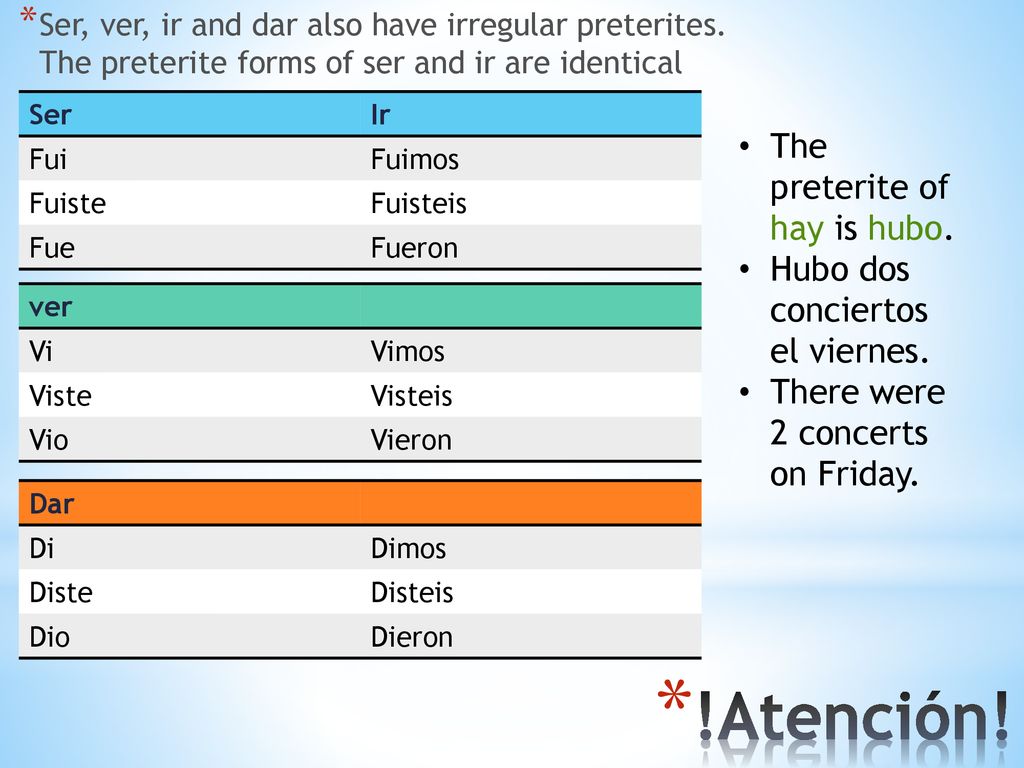 *Ser, ver, ir and dar also have irregular preterites. The preterite forms of ser and ir are identical

| Ser | Ir |
|---|---|
| Fui | Fuimos |
| Fuiste | Fuisteis |
| Fue | Fueron |

| ver | |
|---|---|
| Vi | Vimos |
| Viste | Visteis |
| Vio | Vieron |

| Dar | |
|---|---|
| Di | Dimos |
| Diste | Disteis |
| Dio | Dieron |

• The preterite of hay is hubo.
• Hubo dos conciertos el viernes.
• There were 2 concerts on Friday.

*!Atención!